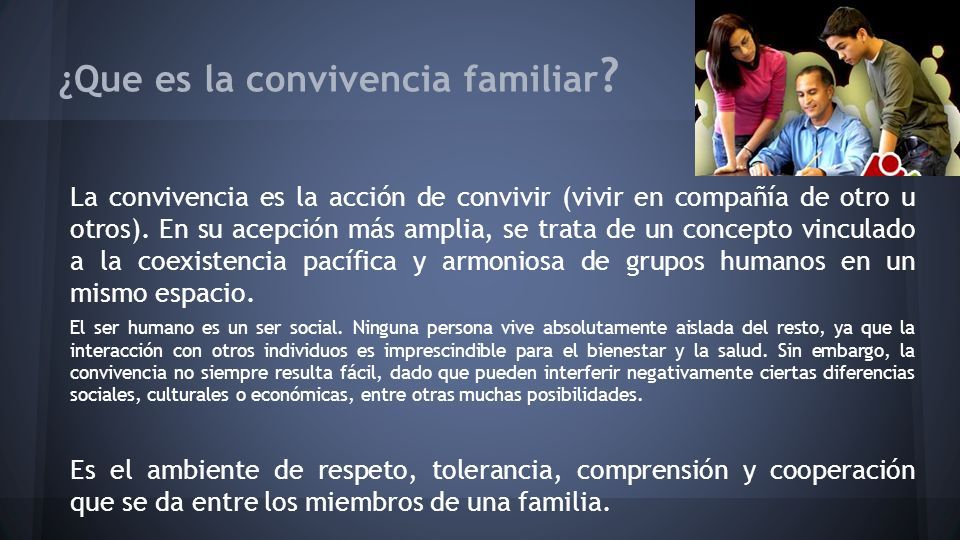 ¿Que es la convivencia familiar?

La convivencia es la acción de convivir (vivir en compañía de otro u otros). En su acepción más amplia, se trata de un concepto vinculado a la coexistencia pacífica y armoniosa de grupos humanos en un mismo espacio.

El ser humano es un ser social. Ninguna persona vive absolutamente aislada del resto, ya que la interacción con otros individuos es imprescindible para el bienestar y la salud. Sin embargo, la convivencia no siempre resulta fácil, dado que pueden interferir negativamente ciertas diferencias sociales, culturales o económicas, entre otras muchas posibilidades.

Es el ambiente de respeto, tolerancia, comprensión y cooperación que se da entre los miembros de una familia.